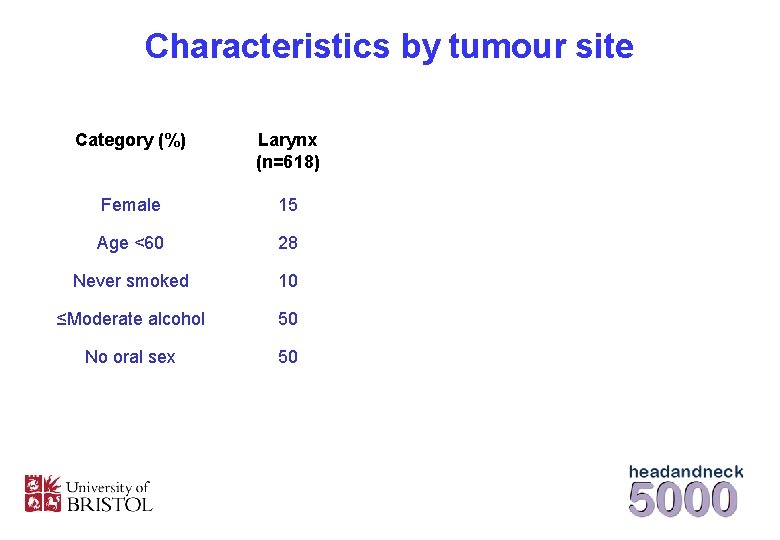 Characteristics by tumour site

| Category (%) | Larynx (n=618) |
|---|---|
| Female | 15 |
| Age <60 | 28 |
| Never smoked | 10 |
| ≤Moderate alcohol | 50 |
| No oral sex | 50 |

University of BRISTOL

headandneck 5000